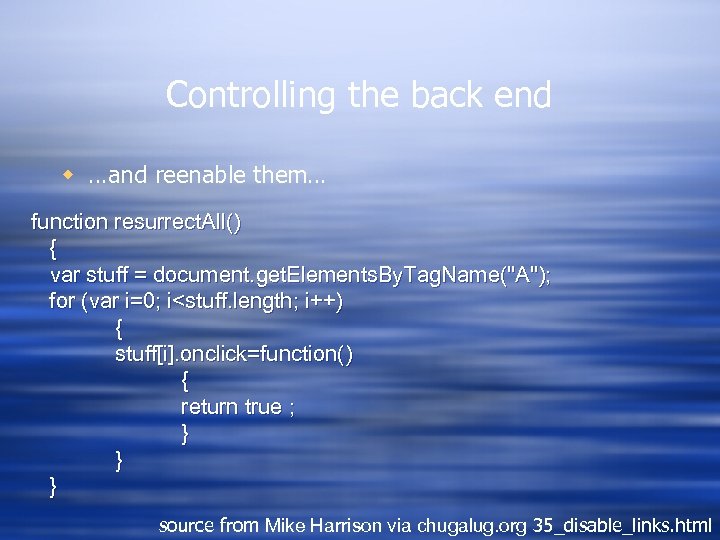 Controlling the back end

...and reenable them...

function resurrectAll()
{
var stuff = document.getElementsByTagName("A");
for (var i=0; i<stuff.length; i++)
{
stuff[i].onclick=function()
{
return true ;
}
}
}

source from Mike Harrison via chugalug.org 35_disable_links.html